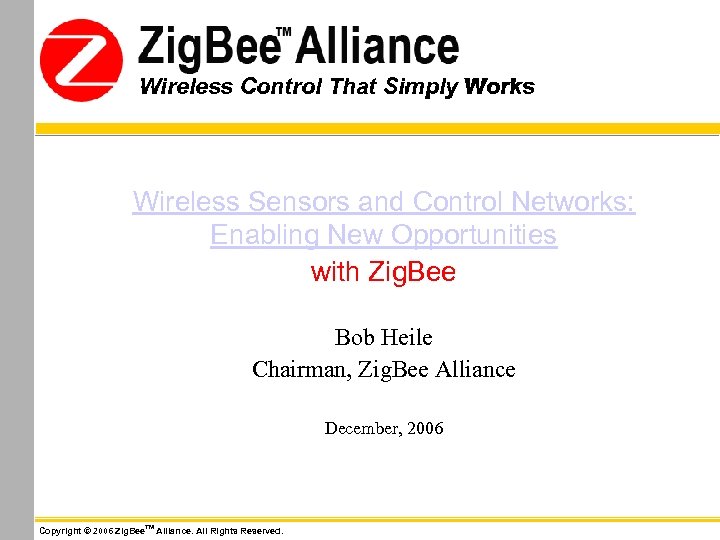 ZigBee™ Alliance
Wireless Control That Simply Works

Wireless Sensors and Control Networks: Enabling New Opportunities with ZigBee

Bob Heile
Chairman, ZigBee Alliance

December, 2006

Copyright © 2006 ZigBee™ Alliance. All Rights Reserved.